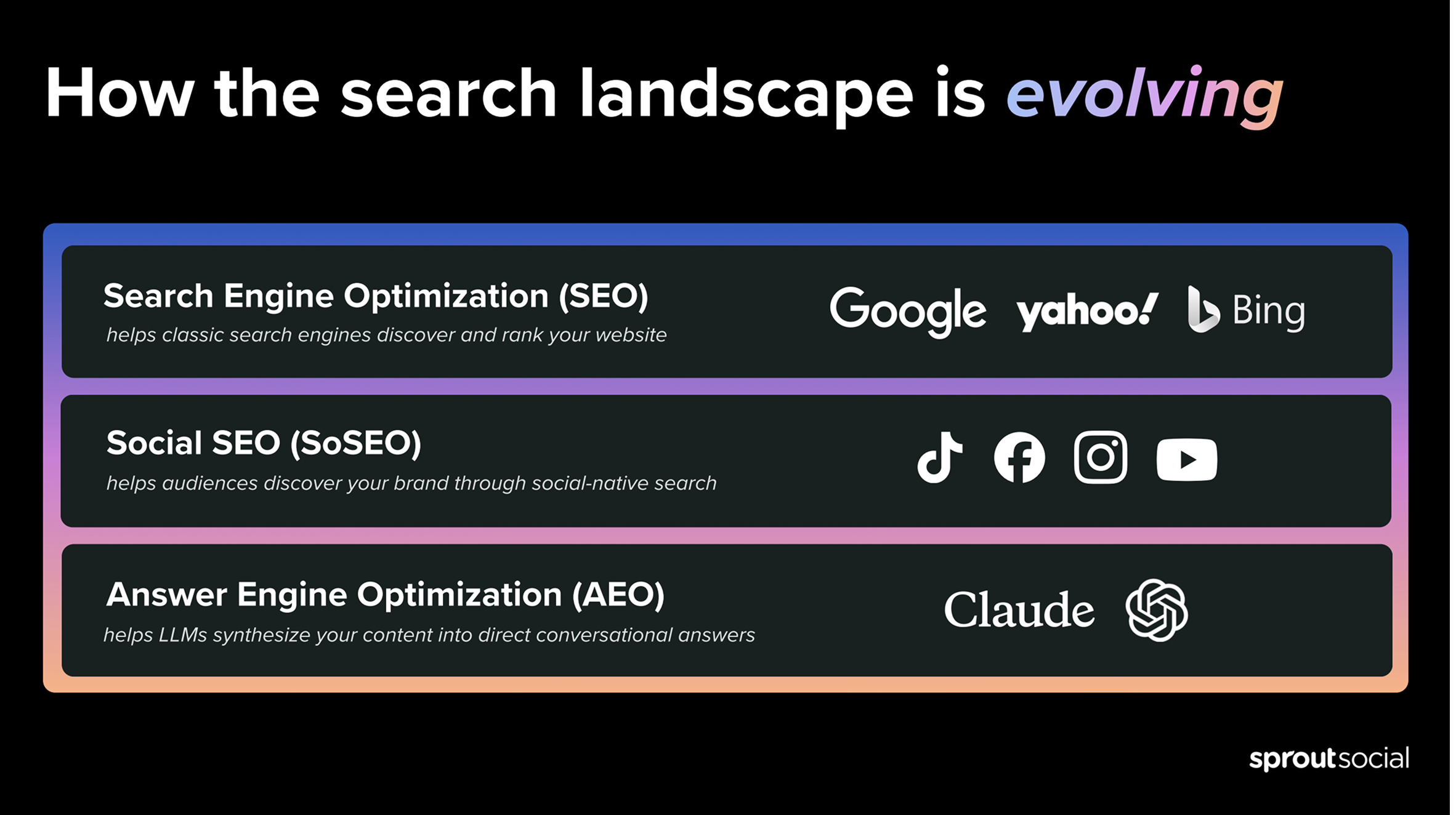 How the search landscape is evolving

Search Engine Optimization (SEO)
helps classic search engines discover and rank your website

Google yahoo! Bing

Social SEO (SoSEO)
helps audiences discover your brand through social-native search

Answer Engine Optimization (AEO)
helps LLMs synthesize your content into direct conversational answers

Claude

sproutsocial